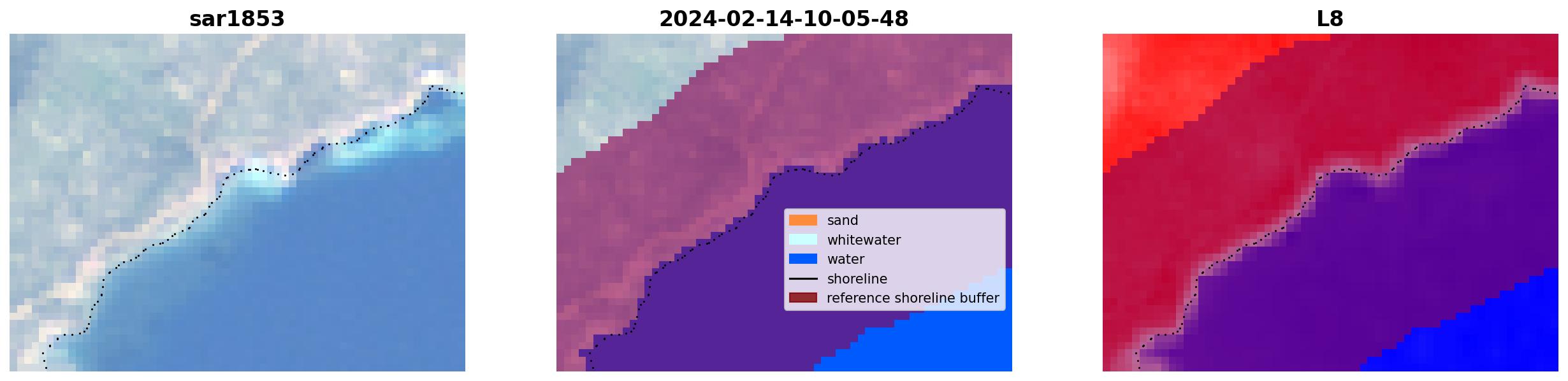 sar1853

2024-02-14-10-05-48

sand
whitewater
water
shoreline
reference shoreline buffer

L8